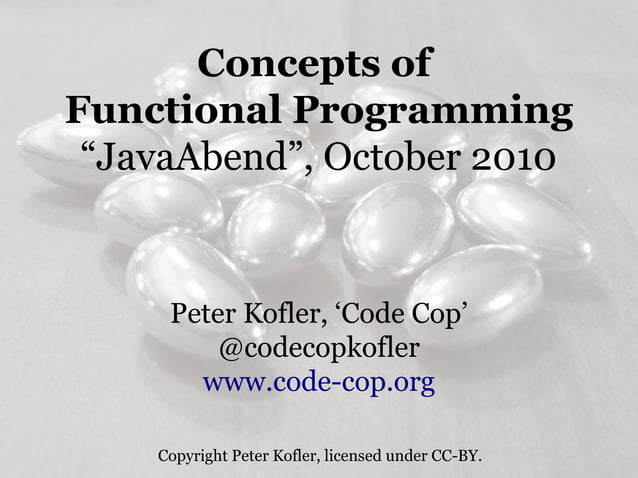 Concepts of Functional Programming
“JavaAbend”, October 2010

Peter Kofler, ‘Code Cop’
@codecopkofler
www.code-cop.org

Copyright Peter Kofler, licensed under CC-BY.